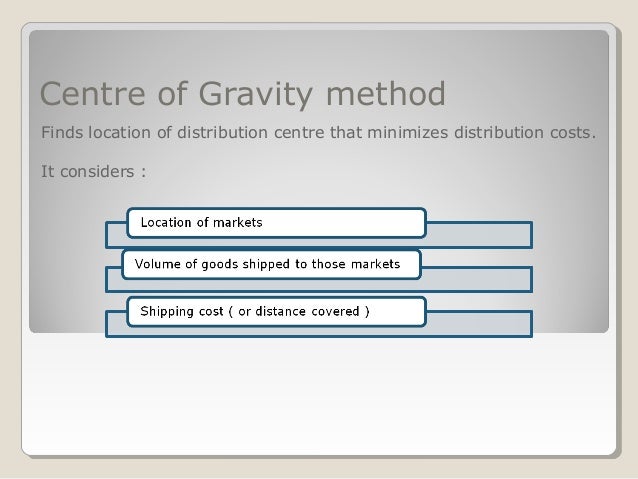 Centre of Gravity method

Finds location of distribution centre that minimizes distribution costs.

It considers :

Location of markets

Volume of goods shipped to those markets

Shipping cost ( or distance covered )